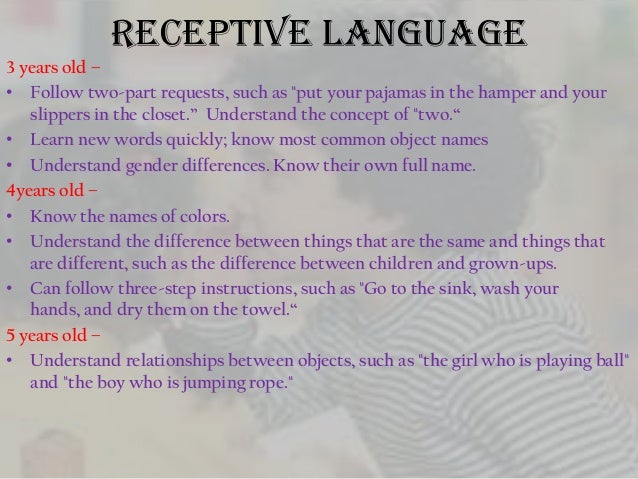 RECEPTIVE LANGUAGE

3 years old –

• Follow two-part requests, such as "put your pajamas in the hamper and your slippers in the closet." Understand the concept of "two."
• Learn new words quickly; know most common object names
• Understand gender differences. Know their own full name.

4years old –

• Know the names of colors.
• Understand the difference between things that are the same and things that are different, such as the difference between children and grown-ups.
• Can follow three-step instructions, such as "Go to the sink, wash your hands, and dry them on the towel."

5 years old –

• Understand relationships between objects, such as "the girl who is playing ball" and "the boy who is jumping rope."